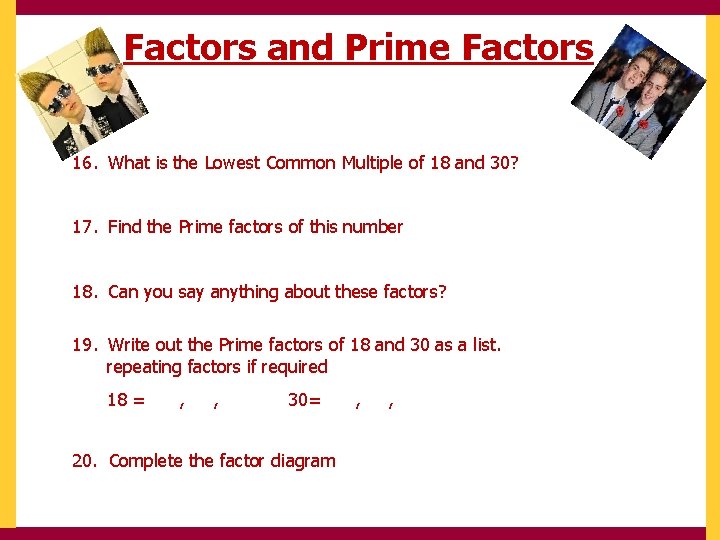 Factors and Prime Factors

16. What is the Lowest Common Multiple of 18 and 30?

17. Find the Prime factors of this number

18. Can you say anything about these factors?

19. Write out the Prime factors of 18 and 30 as a list. repeating factors if required

18 = , , 30= , ,

20. Complete the factor diagram